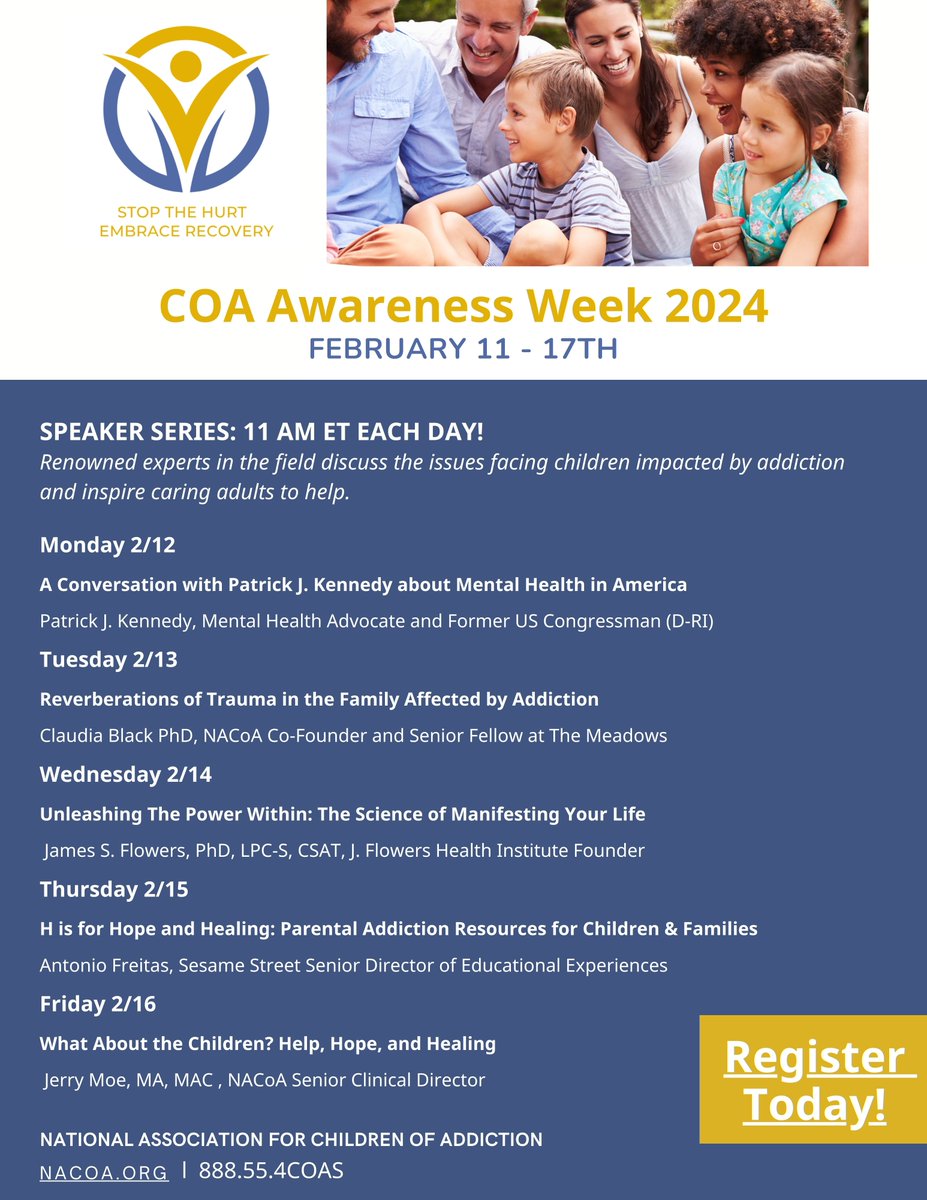 STOP THE HURT
EMBRACE RECOVERY

COA Awareness Week 2024
FEBRUARY 11 - 17TH

SPEAKER SERIES: 11 AM ET EACH DAY!
Renowned experts in the field discuss the issues facing children impacted by addiction and inspire caring adults to help.

Monday 2/12
A Conversation with Patrick J. Kennedy about Mental Health in America
Patrick J. Kennedy, Mental Health Advocate and Former US Congressman (D-RI)

Tuesday 2/13
Reverberations of Trauma in the Family Affected by Addiction
Claudia Black PhD, NACoA Co-Founder and Senior Fellow at The Meadows

Wednesday 2/14
Unleashing The Power Within: The Science of Manifesting Your Life
James S. Flowers, PhD, LPC-S, CSAT, J. Flowers Health Institute Founder

Thursday 2/15
H is for Hope and Healing: Parental Addiction Resources for Children & Families
Antonio Freitas, Sesame Street Senior Director of Educational Experiences

Friday 2/16
What About the Children? Help, Hope, and Healing
Jerry Moe, MA, MAC , NACoA Senior Clinical Director

Register Today!

NATIONAL ASSOCIATION FOR CHILDREN OF ADDICTION
NACOA.ORG | 888.55.4COAS